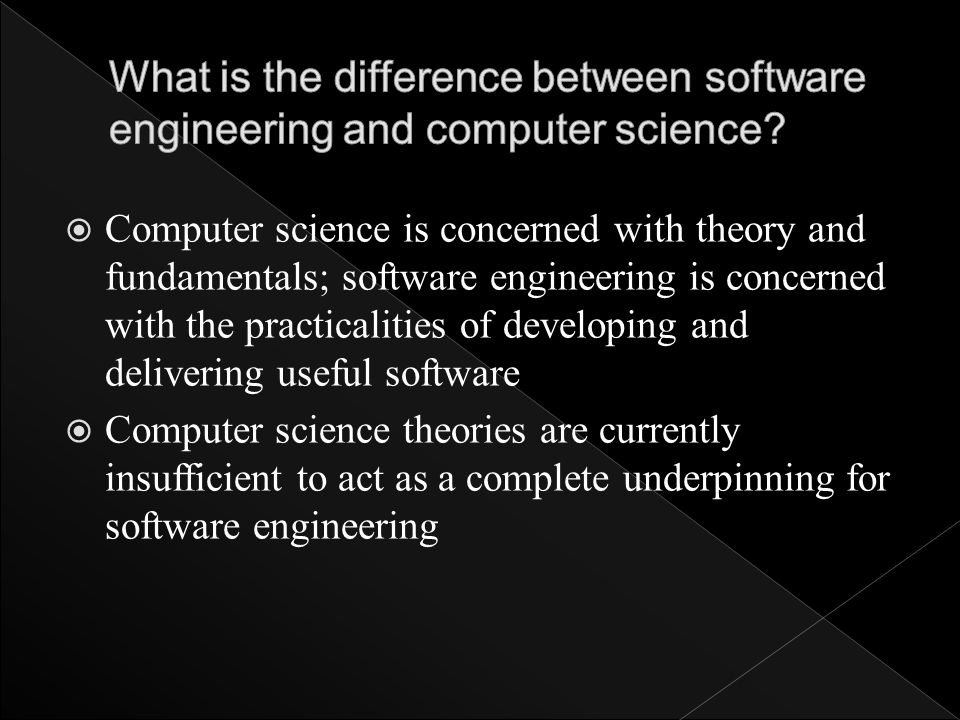 What is the difference between software engineering and computer science?

Computer science is concerned with theory and fundamentals; software engineering is concerned with the practicalities of developing and delivering useful software

Computer science theories are currently insufficient to act as a complete underpinning for software engineering